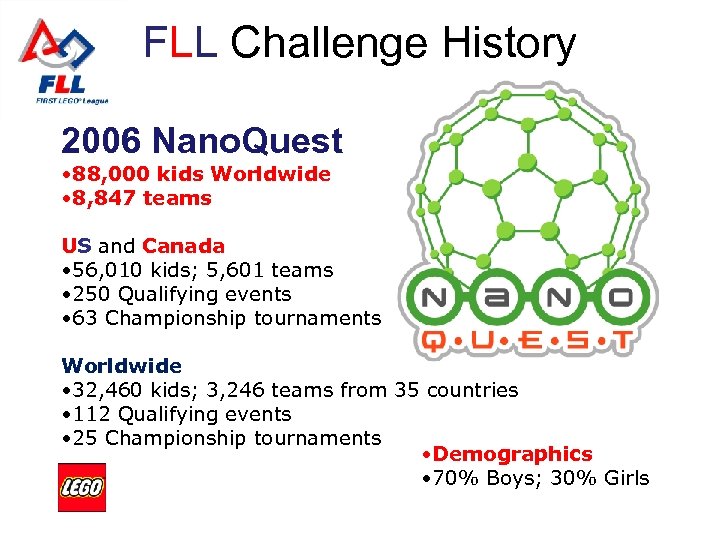 FLL
FIRST LEGO League

FLL Challenge History

2006 NanoQuest
•88,000 kids Worldwide
•8,847 teams

US and Canada
•56,010 kids; 5,601 teams
•250 Qualifying events
•63 Championship tournaments

Worldwide
•32,460 kids; 3,246 teams from 35 countries
•112 Qualifying events
•25 Championship tournaments

NANO
Q•U•E•S•T

•Demographics
•70% Boys; 30% Girls

LEGO